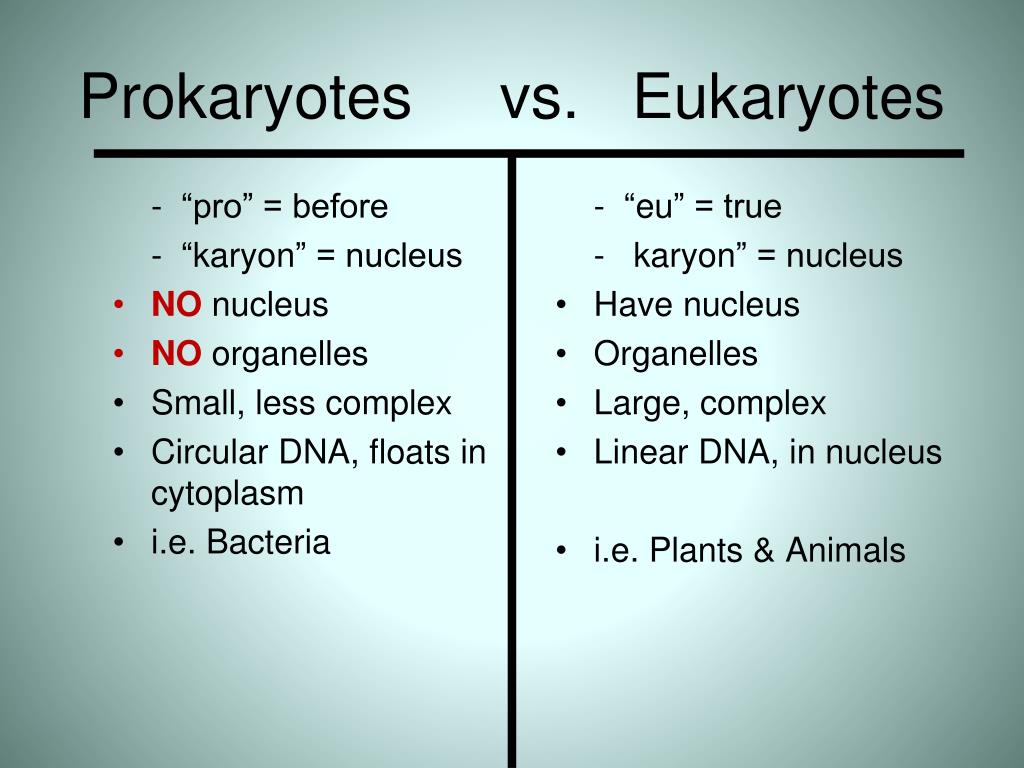 Prokaryotes vs. Eukaryotes

- “pro” = before
- “karyon” = nucleus
• NO nucleus
• NO organelles
• Small, less complex
• Circular DNA, floats in cytoplasm
• i.e. Bacteria

- “eu” = true
- karyon” = nucleus
• Have nucleus
• Organelles
• Large, complex
• Linear DNA, in nucleus

• i.e. Plants & Animals